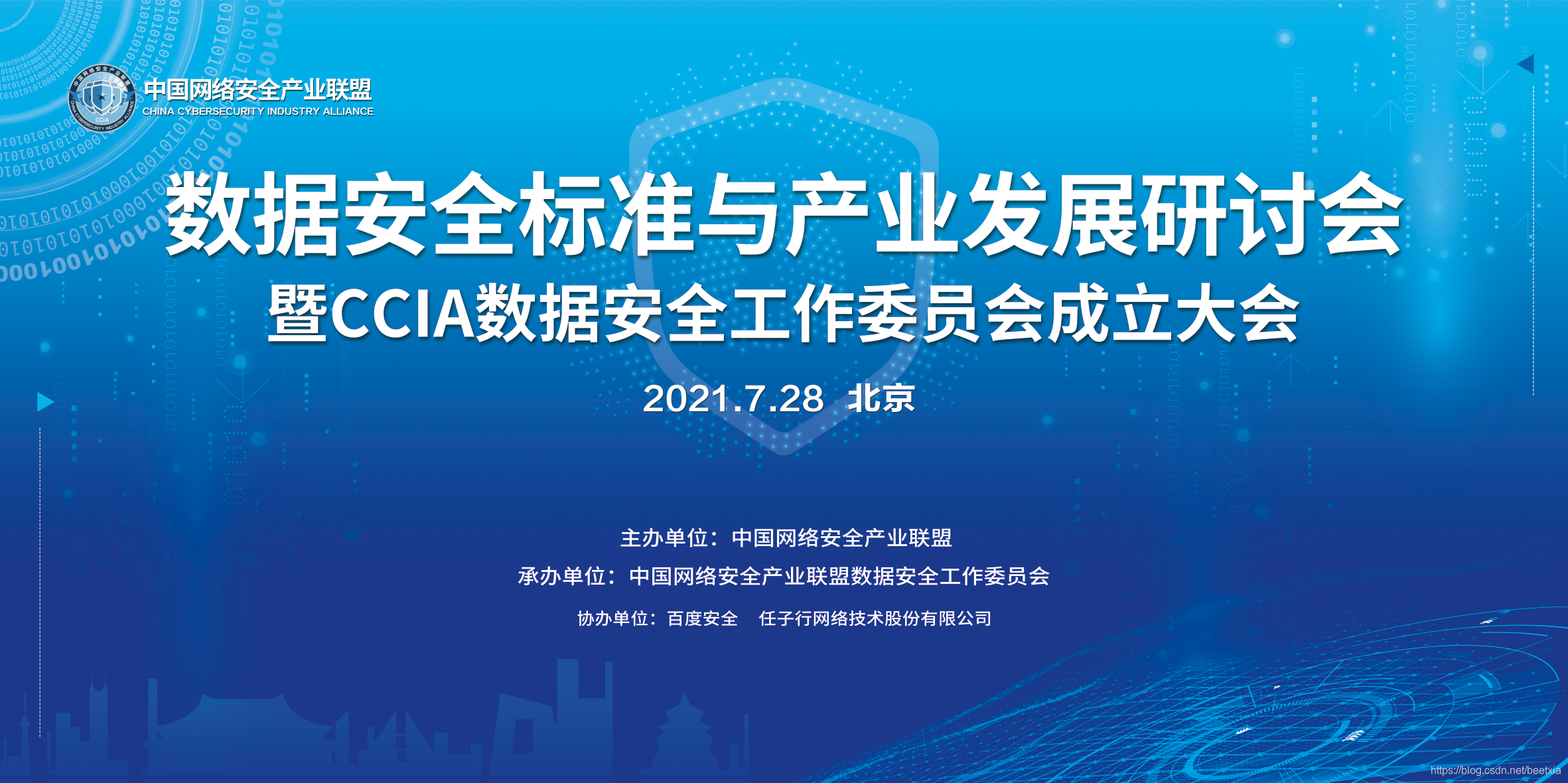 中国网络安全产业联盟
CHINA CYBERSECURITY INDUSTRY ALLIANCE

数据安全标准与产业发展研讨会
暨CCIA数据安全工作委员会成立大会

2021.7.28 北京

主办单位：中国网络安全产业联盟
承办单位：中国网络安全产业联盟数据安全工作委员会
协办单位：百度安全 任子行网络技术股份有限公司

https://blog.csdn.net/beetxia